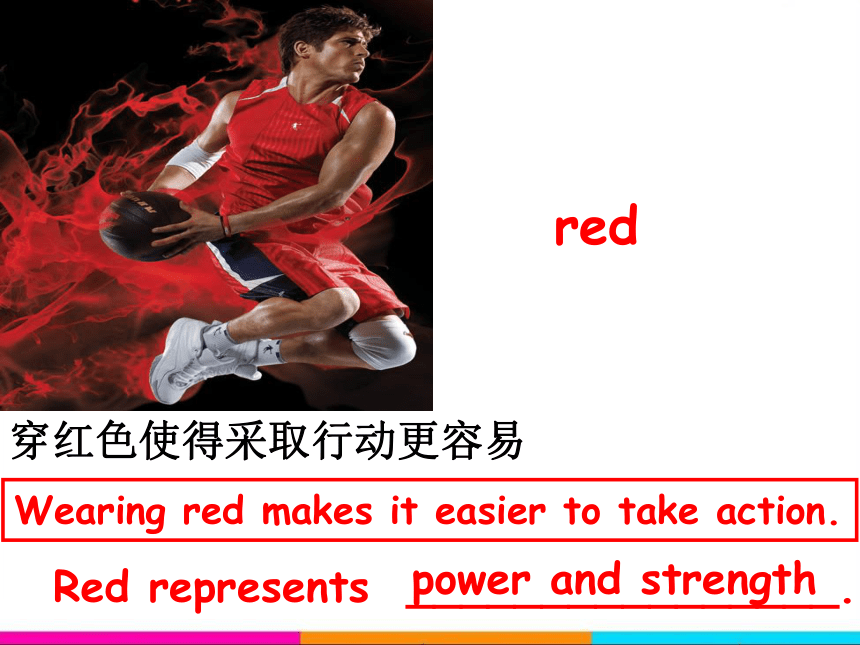 red

穿红色使得采取行动更容易

Wearing red makes it easier to take action.

Red represents power and strength.